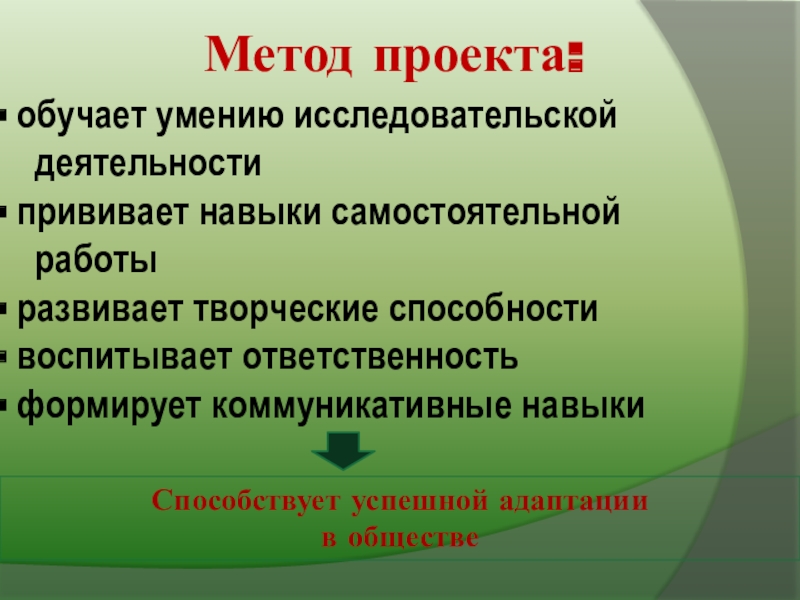 Метод проекта:

▪ обучает умению исследовательской деятельности
▪ прививает навыки самостоятельной работы
▪ развивает творческие способности
▪ воспитывает ответственность
▪ формирует коммуникативные навыки

Способствует успешной адаптации в обществе